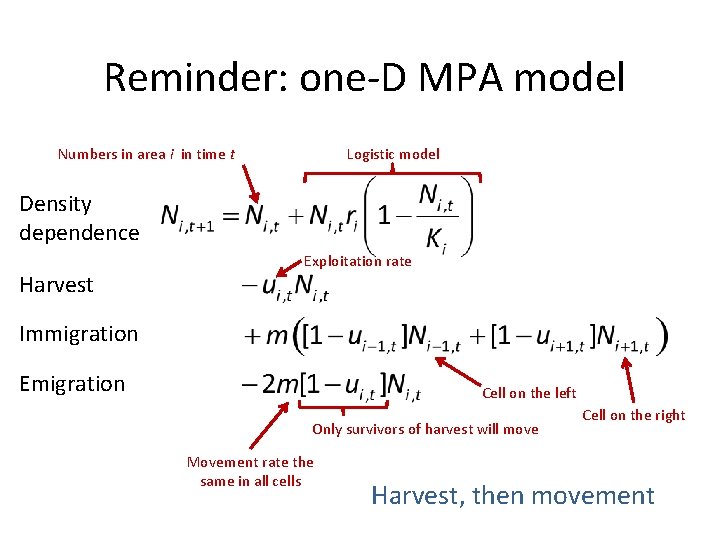 Reminder: one-D MPA model

Numbers in area $i$ in time $t$

Logistic model

Density dependence

$N_{i,t+1} = N_{i,t} + N_{i,t} r_i \left(1 - \frac{N_{i,t}}{K_i}\right)$

Exploitation rate

Harvest

$-u_{i,t} N_{i,t}$

Immigration

$+m\left([1-u_{i-1,t}]N_{i-1,t} + [1-u_{i+1,t}]N_{i+1,t}\right)$

Emigration

$-2m[1-u_{i,t}]N_{i,t}$

Cell on the left

Cell on the right

Only survivors of harvest will move

Movement rate the same in all cells

Harvest, then movement